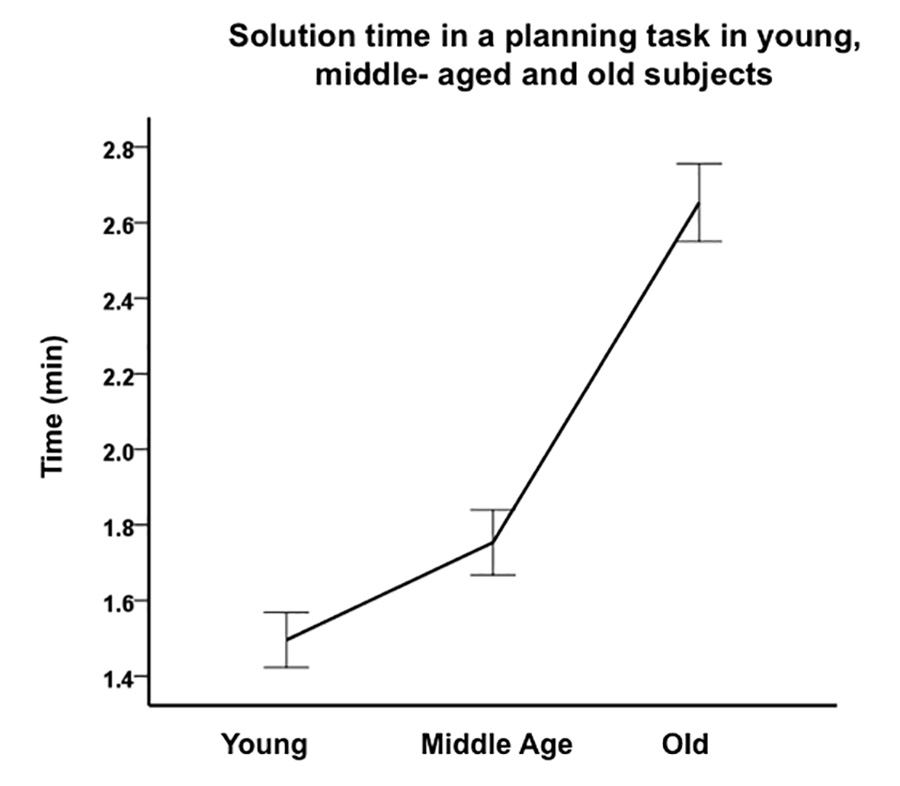 Solution time in a planning task in young, middle- aged and old subjects

Time (min)

2.8
2.6
2.4
2.2
2.0
1.8
1.6
1.4

Young
Middle Age
Old